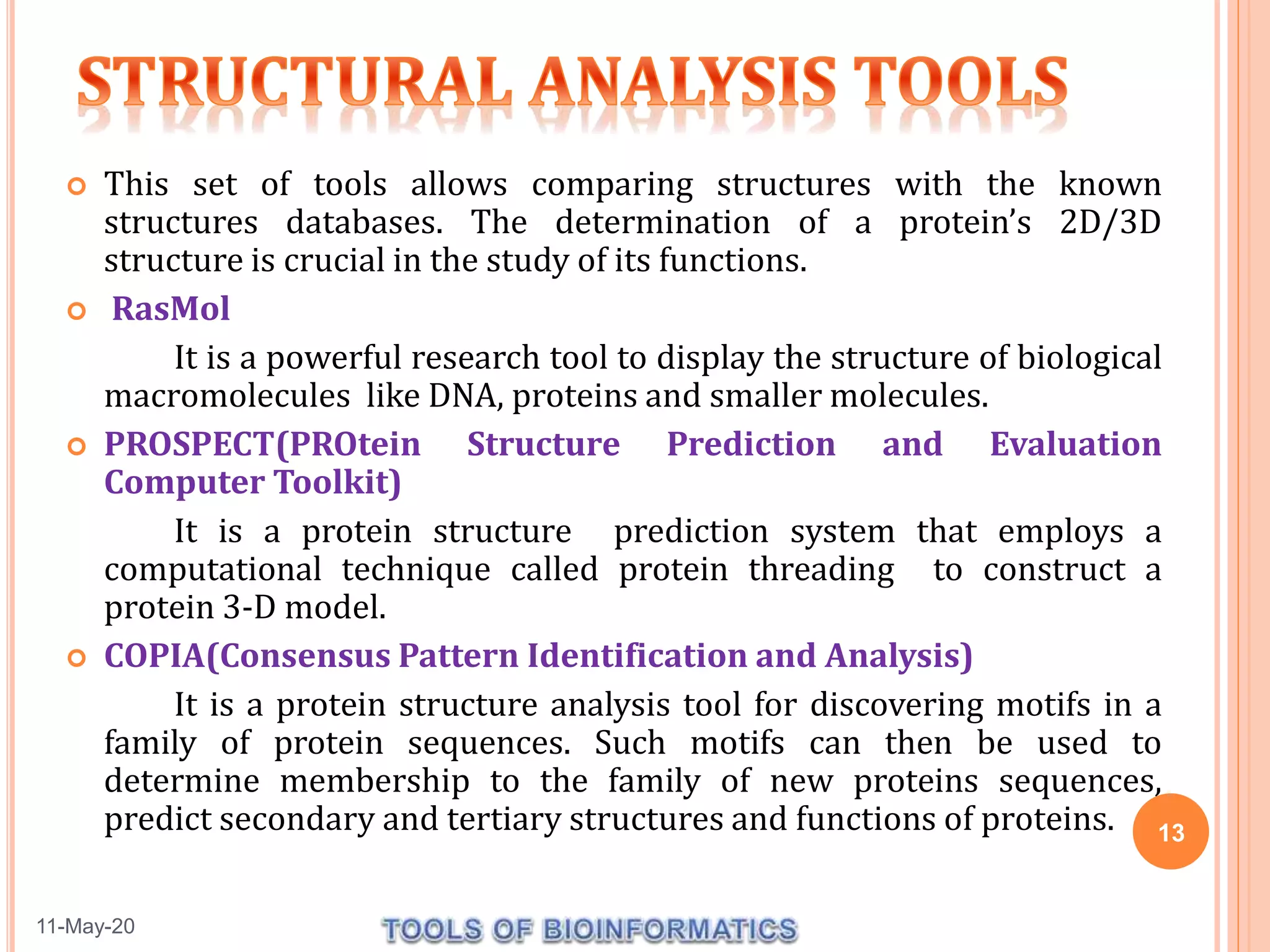 STRUCTURAL ANALYSIS TOOLS

This set of tools allows comparing structures with the known structures databases. The determination of a protein's 2D/3D structure is crucial in the study of its functions.

RasMol

It is a powerful research tool to display the structure of biological macromolecules like DNA, proteins and smaller molecules.

PROSPECT(PROtein Structure Prediction and Evaluation Computer Toolkit)

It is a protein structure prediction system that employs a computational technique called protein threading to construct a protein 3-D model.

COPIA(Consensus Pattern Identification and Analysis)

It is a protein structure analysis tool for discovering motifs in a family of protein sequences. Such motifs can then be used to determine membership to the family of new proteins sequences, predict secondary and tertiary structures and functions of proteins.

13

11-May-20

TOOLS OF BIOINFORMATICS